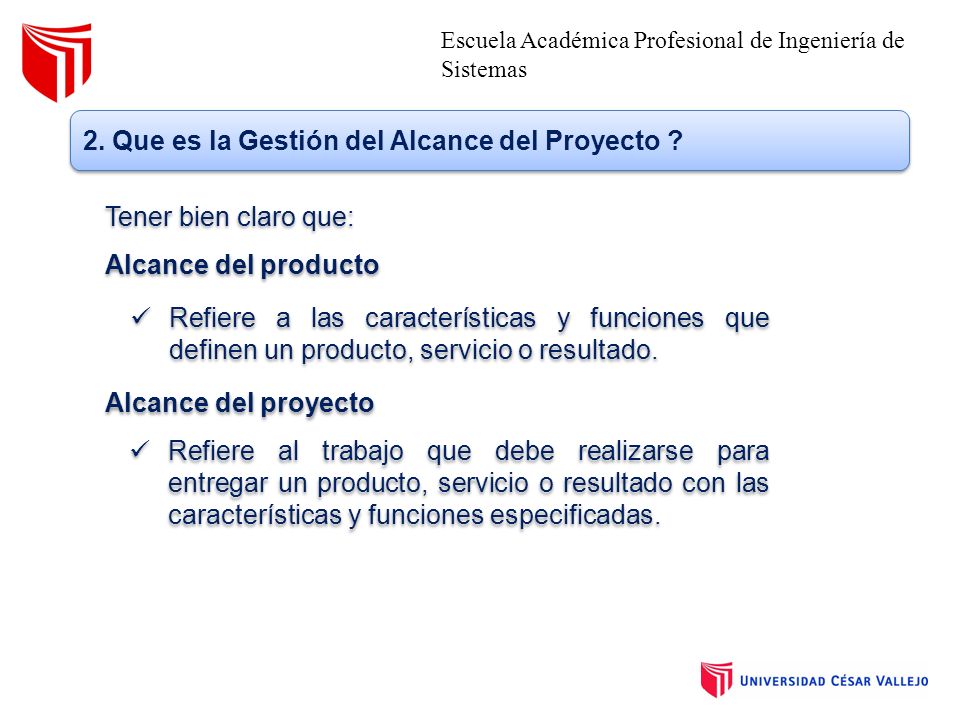 Escuela Académica Profesional de Ingeniería de Sistemas

2. Que es la Gestión del Alcance del Proyecto ?

Tener bien claro que:

Alcance del producto

✓ Refiere a las características y funciones que definen un producto, servicio o resultado.

Alcance del proyecto

✓ Refiere al trabajo que debe realizarse para entregar un producto, servicio o resultado con las características y funciones especificadas.

UNIVERSIDAD CÉSAR VALLEJO